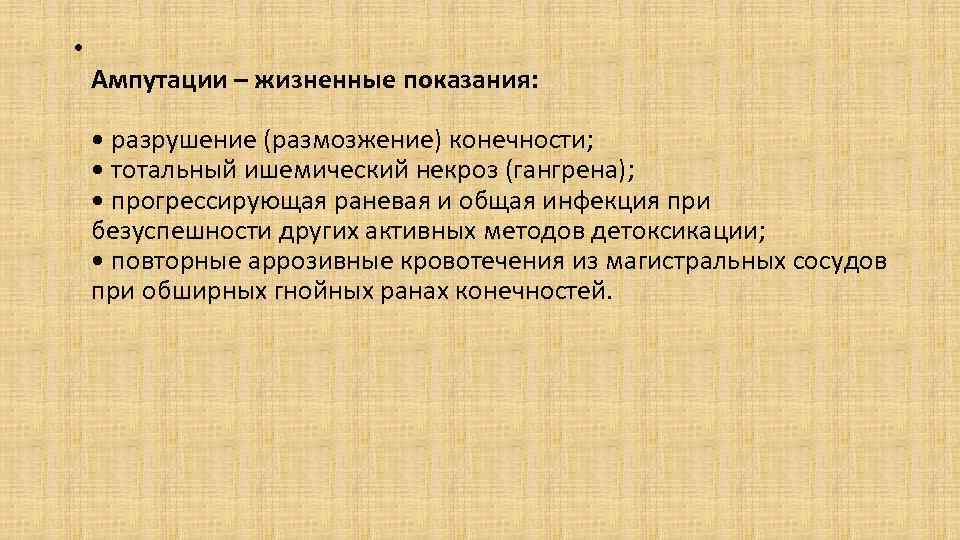 •

Ампутации – жизненные показания:

• разрушение (размозжение) конечности;
• тотальный ишемический некроз (гангрена);
• прогрессирующая раневая и общая инфекция при безуспешности других активных методов детоксикации;
• повторные аррозивные кровотечения из магистральных сосудов при обширных гнойных ранах конечностей.